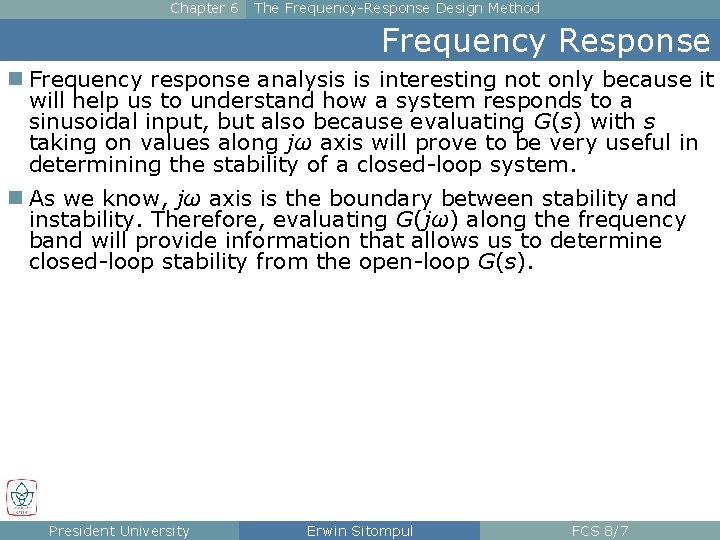 Chapter 6 The Frequency-Response Design Method

Frequency Response

Frequency response analysis is interesting not only because it will help us to understand how a system responds to a sinusoidal input, but also because evaluating $G(s)$ with $s$ taking on values along $j\omega$ axis will prove to be very useful in determining the stability of a closed-loop system.

As we know, $j\omega$ axis is the boundary between stability and instability. Therefore, evaluating $G(j\omega)$ along the frequency band will provide information that allows us to determine closed-loop stability from the open-loop $G(s)$.

President University Erwin Sitompul FCS 8/7